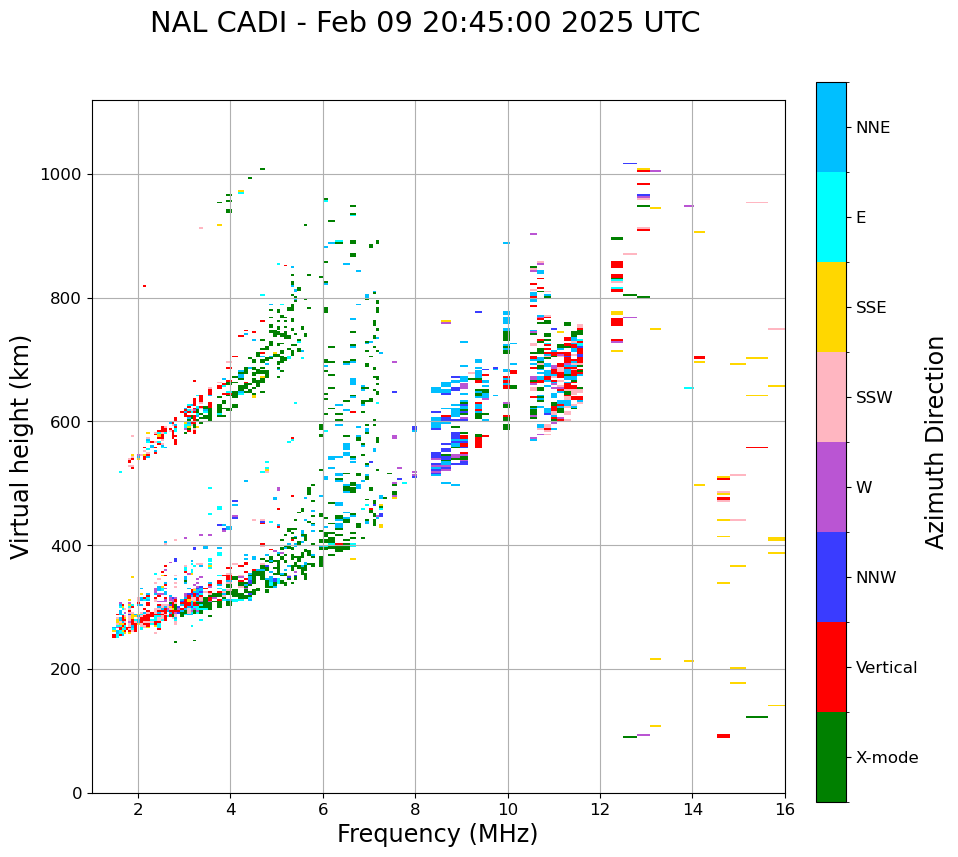 NAL CADI - Feb 09 20:45:00 2025 UTC

Virtual height (km)

1000
800
600
400
200
0

2
4
6
8
10
12
14
16

Frequency (MHz)

NNE
E
SSE
SSW
W
NNW
Vertical
X-mode

Azimuth Direction